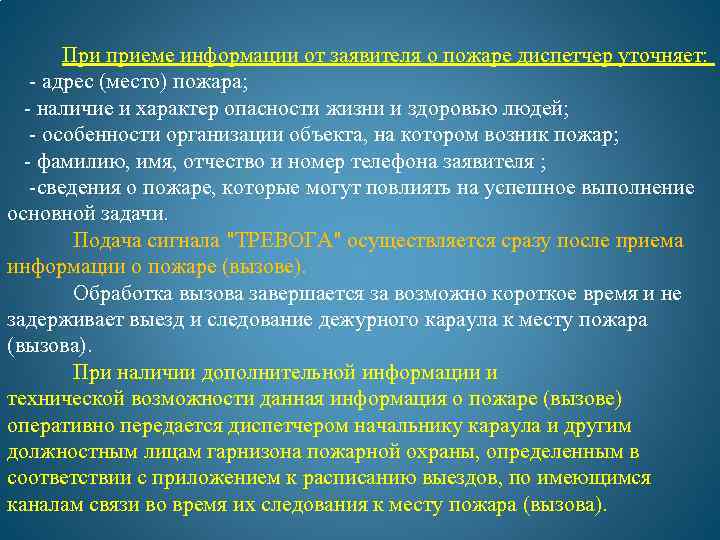 При приеме информации от заявителя о пожаре диспетчер уточняет:
- адрес (место) пожара;
- наличие и характер опасности жизни и здоровью людей;
- особенности организации объекта, на котором возник пожар;
- фамилию, имя, отчество и номер телефона заявителя ;
-сведения о пожаре, которые могут повлиять на успешное выполнение основной задачи.

Подача сигнала "ТРЕВОГА" осуществляется сразу после приема информации о пожаре (вызове).

Обработка вызова завершается за возможно короткое время и не задерживает выезд и следование дежурного караула к месту пожара (вызова).

При наличии дополнительной информации и технической возможности данная информация о пожаре (вызове) оперативно передается диспетчером начальнику караула и другим должностным лицам гарнизона пожарной охраны, определенным в соответствии с приложением к расписанию выездов, по имеющимся каналам связи во время их следования к месту пожара (вызова).